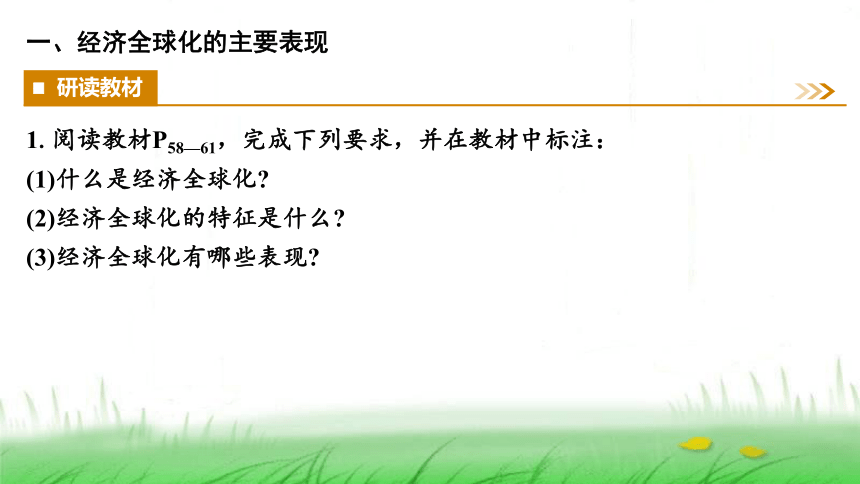 一、经济全球化的主要表现

■ 研读教材

1. 阅读教材$P_{58—61}$，完成下列要求，并在教材中标注：
(1)什么是经济全球化？
(2)经济全球化的特征是什么？
(3)经济全球化有哪些表现？